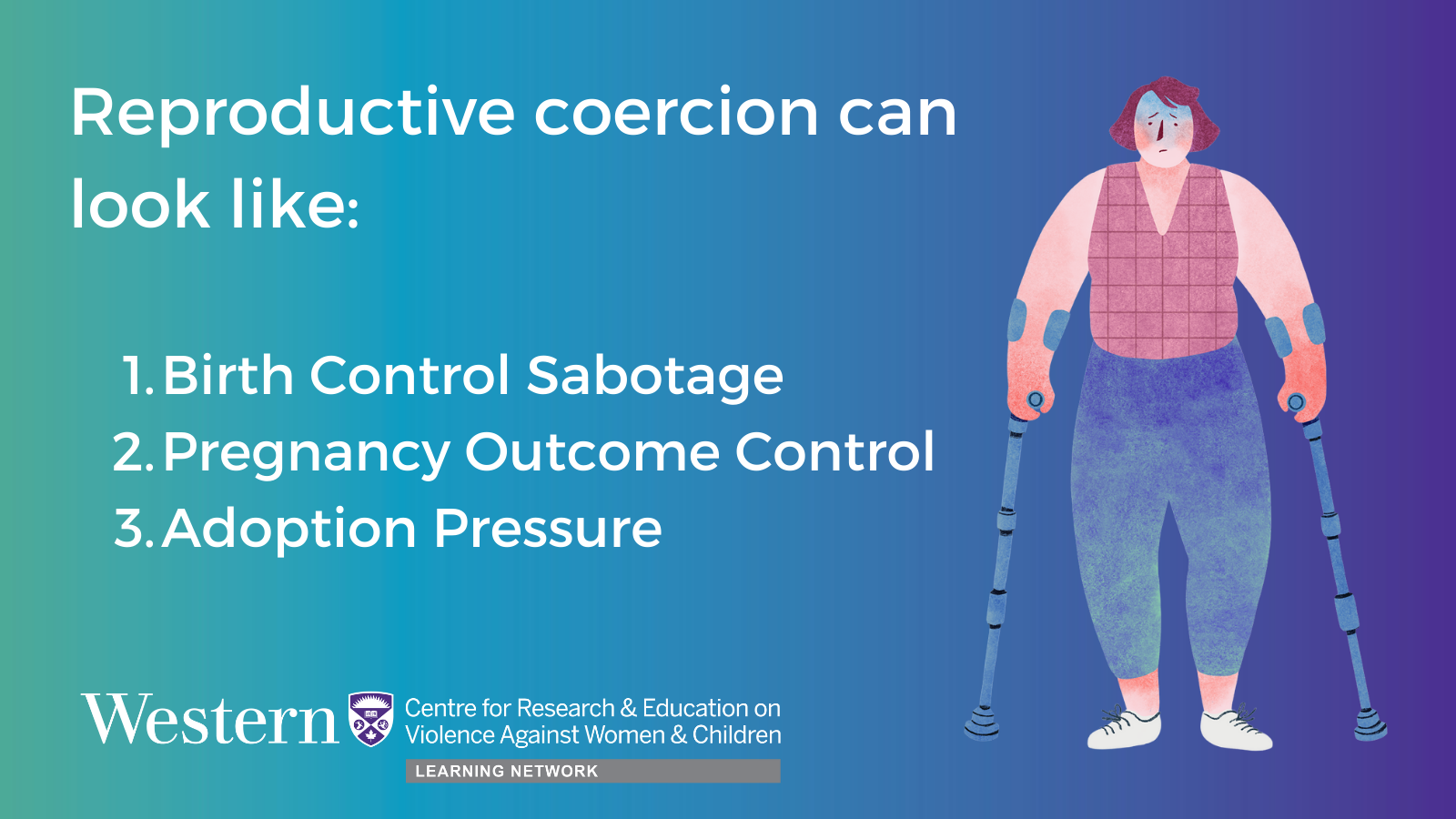 Reproductive coercion can look like:

1. Birth Control Sabotage
2. Pregnancy Outcome Control
3. Adoption Pressure

Western

Centre for Research & Education on Violence Against Women & Children

LEARNING NETWORK